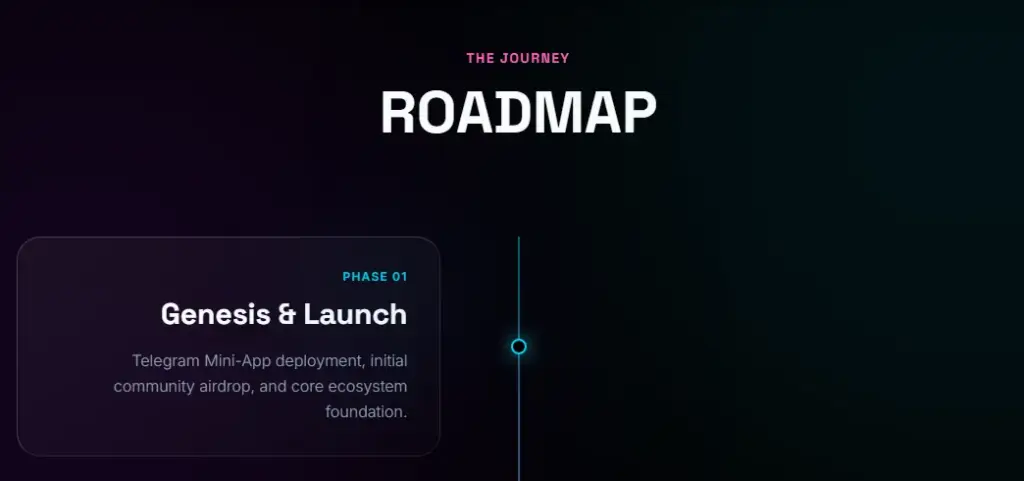 THE JOURNEY

ROADMAP

PHASE 01

Genesis & Launch

Telegram Mini-App deployment, initial community airdrop, and core ecosystem foundation.